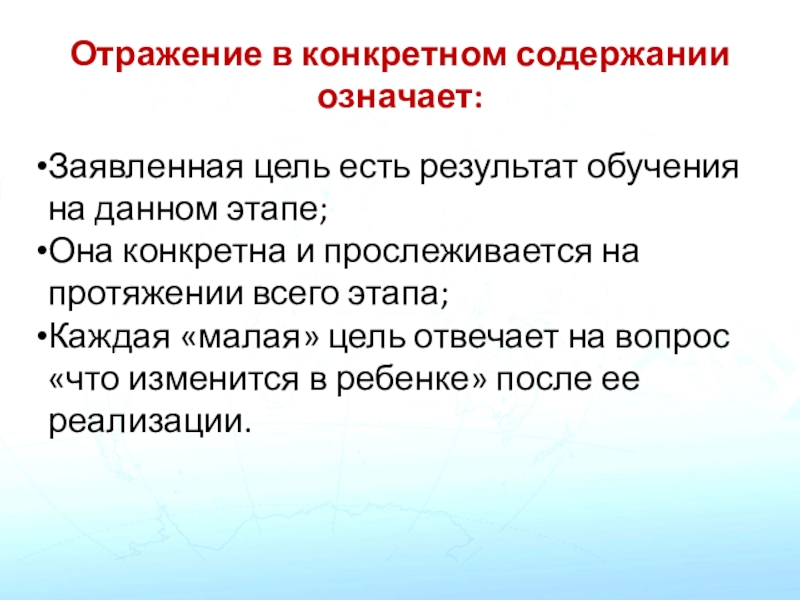 Отражение в конкретном содержании означает:

•Заявленная цель есть результат обучения на данном этапе;
•Она конкретна и прослеживается на протяжении всего этапа;
•Каждая «малая» цель отвечает на вопрос «что изменится в ребенке» после ее реализации.